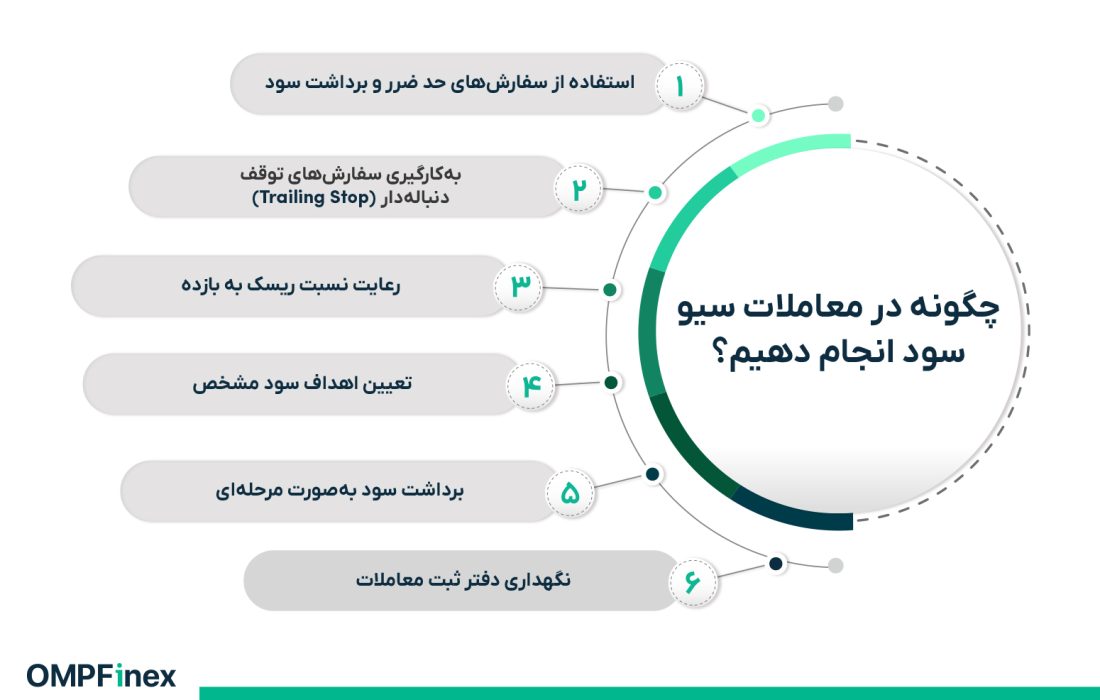 چگونه در معاملات سیو سود انجام دهیم؟

۱ استفاده از سفارش‌های حد ضرر و برداشت سود

۲ به‌کارگیری سفارش‌های توقف دنباله‌دار (Trailing Stop)

۳ رعایت نسبت ریسک به بازده

۴ تعیین اهداف سود مشخص

۵ برداشت سود به‌صورت مرحله‌ای

۶ نگهداری دفتر ثبت معاملات

OMPFinex